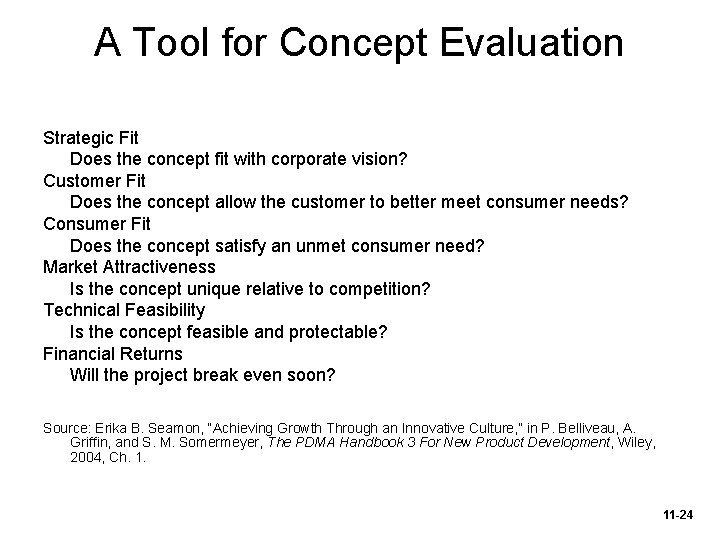 A Tool for Concept Evaluation

Strategic Fit
Does the concept fit with corporate vision?
Customer Fit
Does the concept allow the customer to better meet consumer needs?
Consumer Fit
Does the concept satisfy an unmet consumer need?
Market Attractiveness
Is the concept unique relative to competition?
Technical Feasibility
Is the concept feasible and protectable?
Financial Returns
Will the project break even soon?

Source: Erika B. Seamon, "Achieving Growth Through an Innovative Culture," in P. Belliveau, A. Griffin, and S. M. Somermeyer, The PDMA Handbook 3 For New Product Development, Wiley, 2004, Ch. 1.

11-24